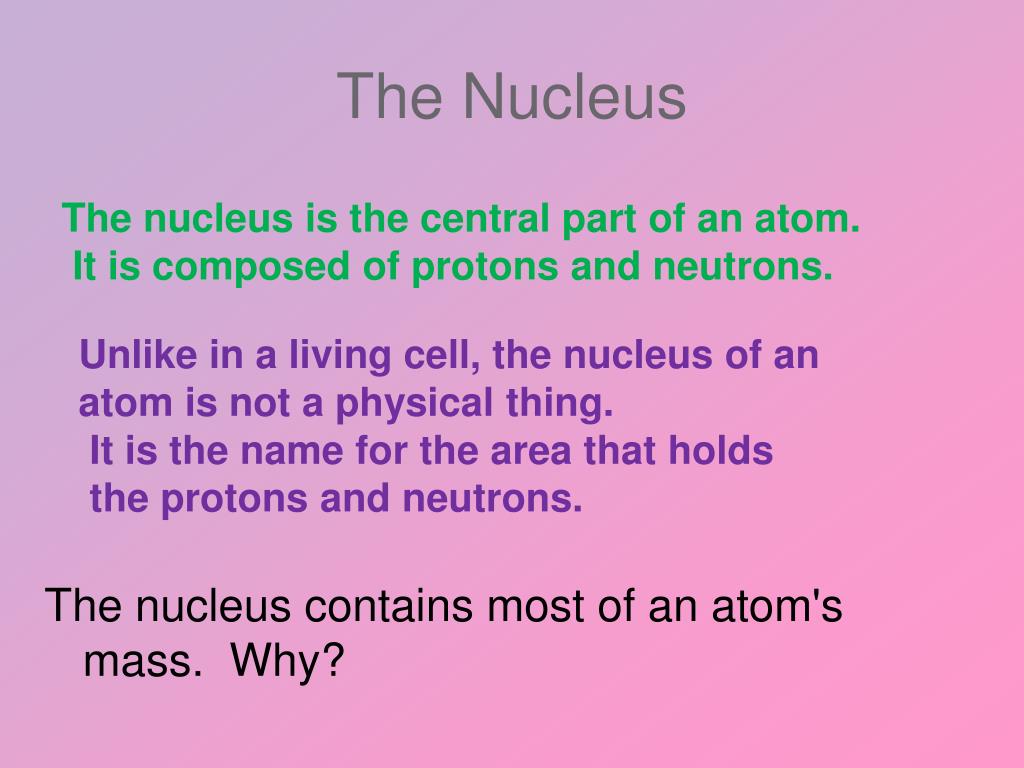 The Nucleus

The nucleus is the central part of an atom. It is composed of protons and neutrons.

Unlike in a living cell, the nucleus of an atom is not a physical thing. It is the name for the area that holds the protons and neutrons.

The nucleus contains most of an atom's mass. Why?